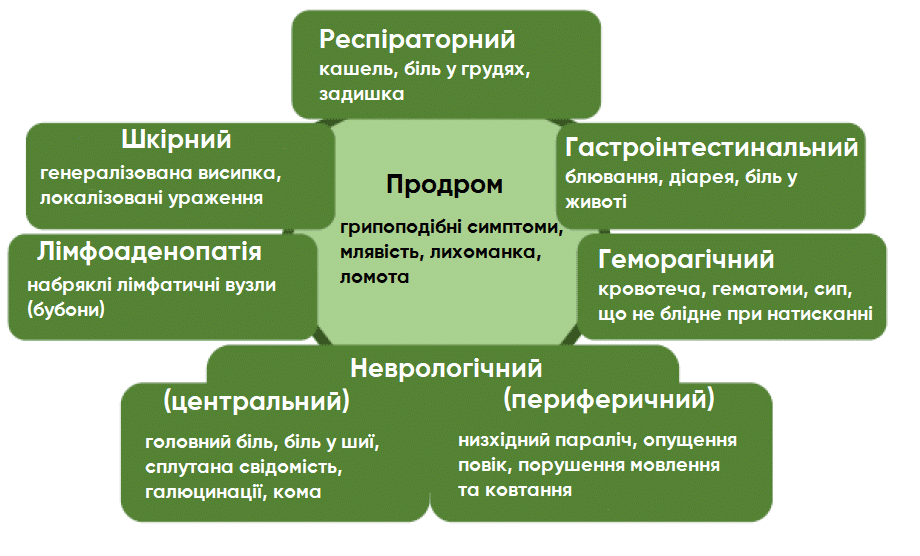 Респіраторний
кашель, біль у грудях, задишка

Шкірний
генералізована висипка, локалізовані ураження

Продром
грипоподібні симптоми, млявість, лихоманка, ломота

Гастроінтестинальний
блювання, діарея, біль у животі

Лімфоаденопатія
набряклі лімфатичні вузли (бубони)

Геморагічний
кровотеча, гематоми, сип, що не блідне при натисканні

Неврологічний
(центральний)
головний біль, біль у шиї, сплутана свідомість, галюцинації, кома

(периферичний)
низхідний параліч, опущення повік, порушення мовлення та ковтання